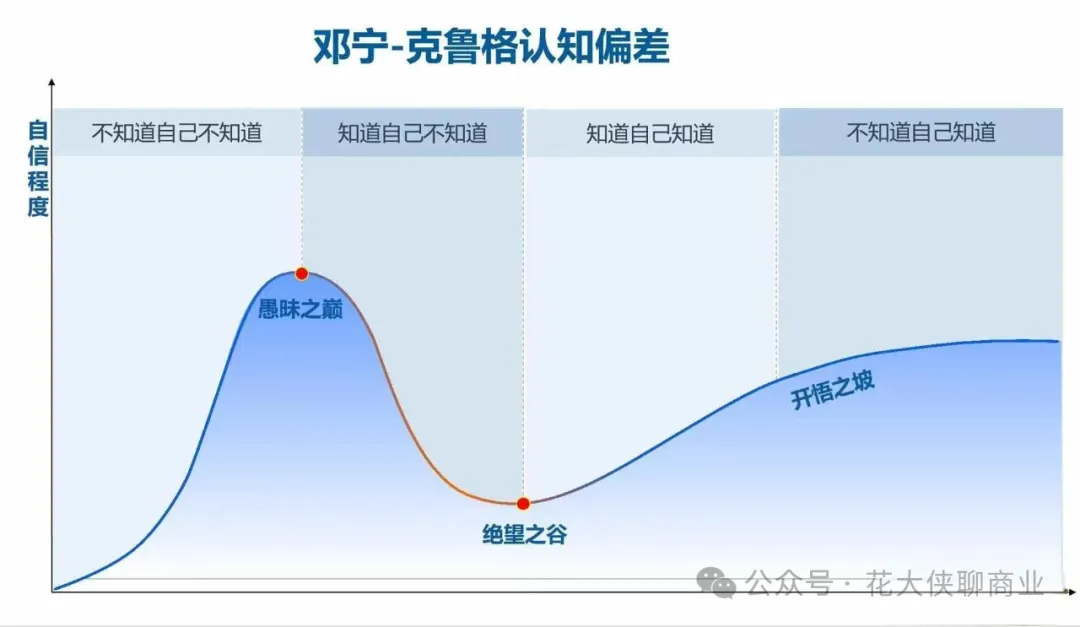 邓宁-克鲁格认知偏差

自信程度

不知道自己不知道

知道自己不知道

知道自己知道

不知道自己知道

愚昧之巅

绝望之谷

开悟之坡

公众号 · 花大侠聊商业